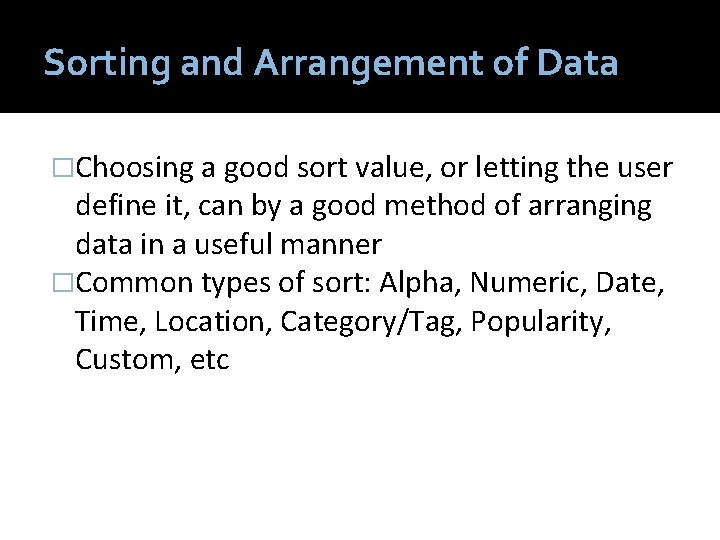 Sorting and Arrangement of Data

□Choosing a good sort value, or letting the user define it, can by a good method of arranging data in a useful manner
□Common types of sort: Alpha, Numeric, Date, Time, Location, Category/Tag, Popularity, Custom, etc